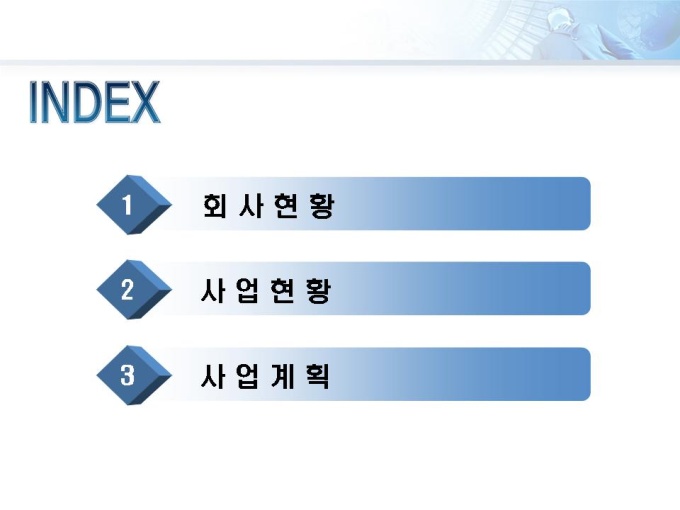 INDEX

1 회 사 현 황

2 사 업 현 황

3 사 업 계 획